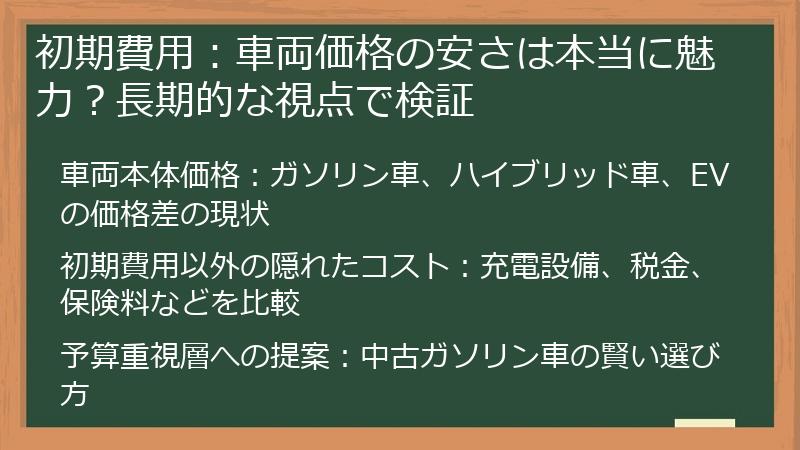 初期費用：車両価格の安さは本当に魅力？長期的な視点で検証

車両本体価格：ガソリン車、ハイブリッド車、EVの価格差の現状

初期費用以外の隠れたコスト：充電設備、税金、保険料などを比較

予算重視層への提案：中古ガソリン車の賢い選び方